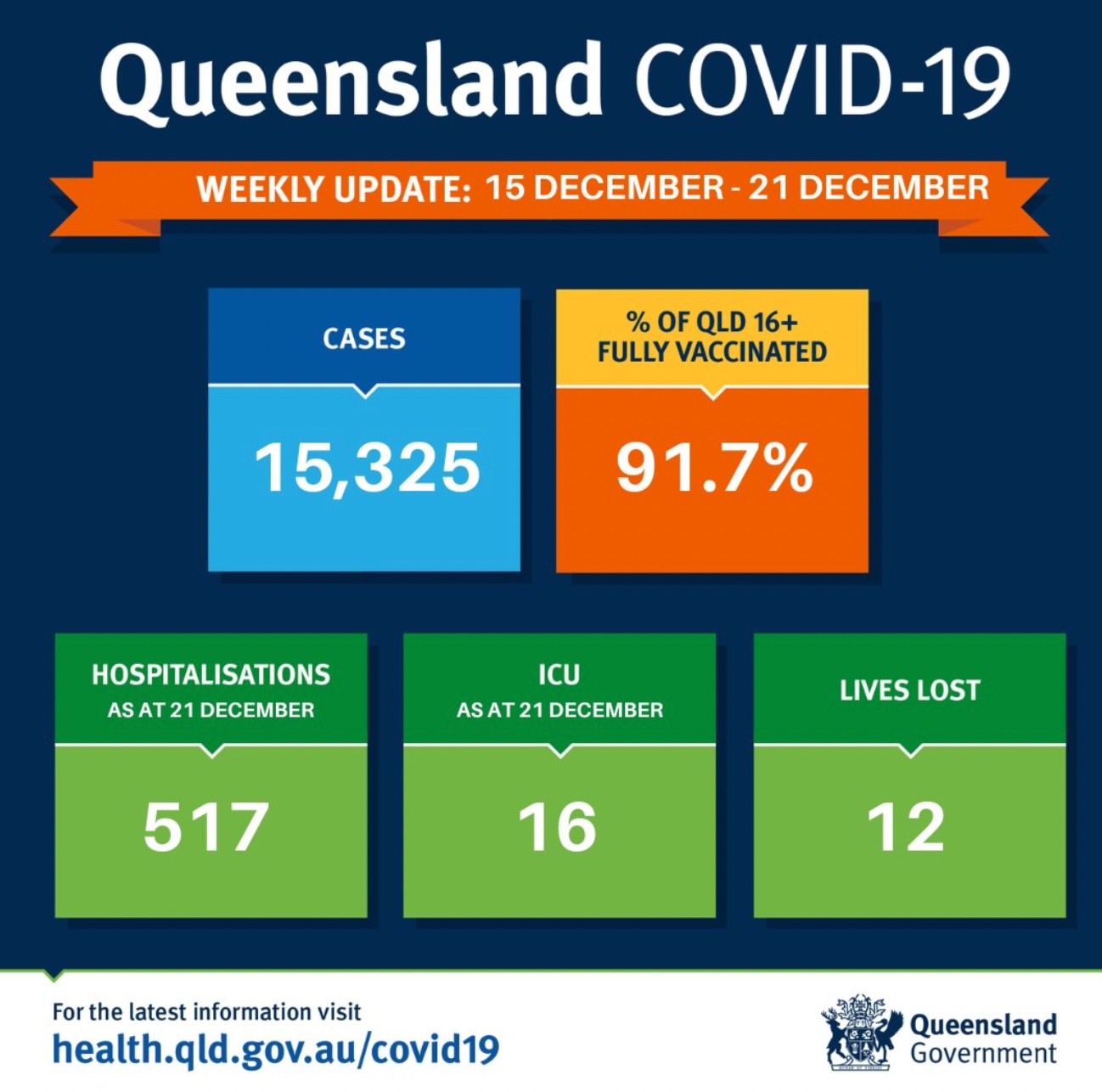 Queensland COVID-19

WEEKLY UPDATE: 15 DECEMBER - 21 DECEMBER

CASES

15,325

% OF QLD 16+ FULLY VACCINATED

91.7%

HOSPITALISATIONS
AS AT 21 DECEMBER

517

ICU
AS AT 21 DECEMBER

16

LIVES LOST

12

For the latest information visit
health.qld.gov.au/covid19

Queensland Government